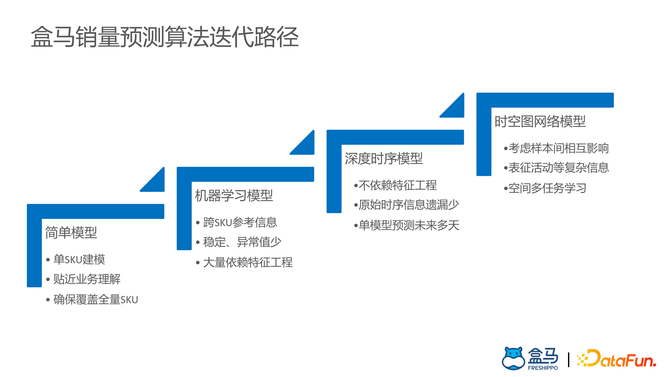 盒马销量预测算法迭代路径

简单模型
• 单SKU建模
• 贴近业务理解
• 确保覆盖全量SKU

机器学习模型
• 跨SKU参考信息
• 稳定、异常值少
• 大量依赖特征工程

深度时序模型
• 不依赖特征工程
• 原始时序信息遗漏少
• 单模型预测未来多天

时空图网络模型
• 考虑样本间相互影响
• 表征活动等复杂信息
• 空间多任务学习

盒马 FRESHIPPO | DataFun.